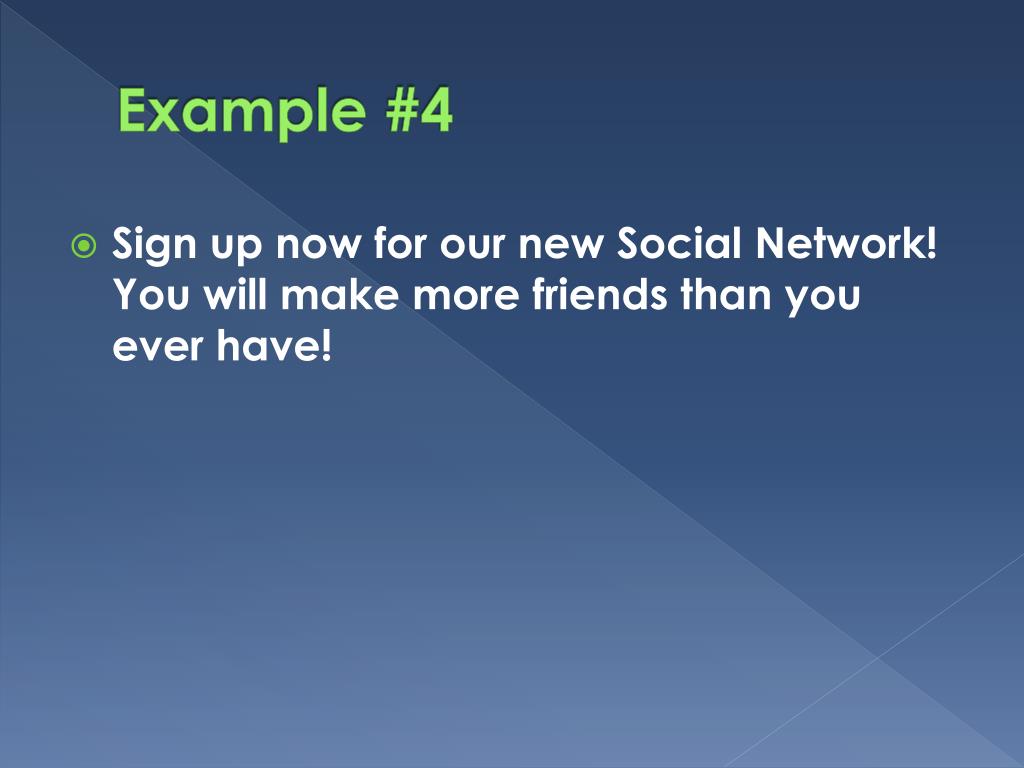 Example #4

Sign up now for our new Social Network! You will make more friends than you ever have!